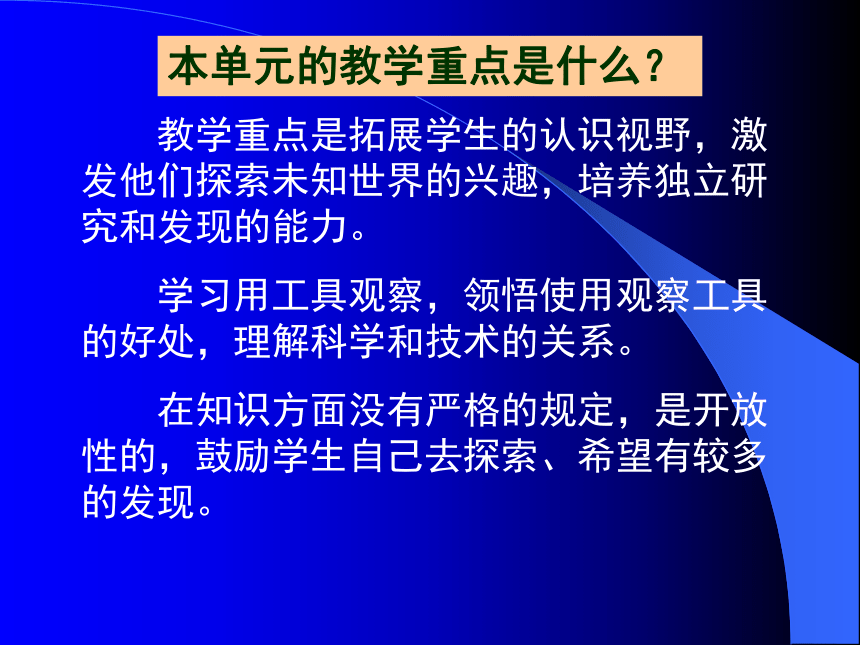 本单元的教学重点是什么？

教学重点是拓展学生的认识视野，激发他们探索未知世界的兴趣，培养独立研究和发现的能力。

学习用工具观察，领悟使用观察工具的好处，理解科学和技术的关系。

在知识方面没有严格的规定，是开放性的，鼓励学生自己去探索、希望有较多的发现。